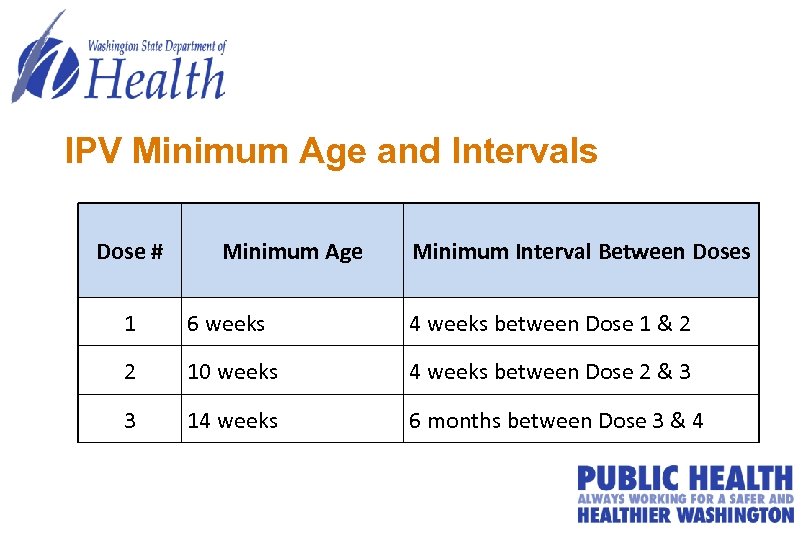 Washington State Department of
Health

IPV Minimum Age and Intervals

| Dose # | Minimum Age | Minimum Interval Between Doses |
|---|---|---|
| 1 | 6 weeks | 4 weeks between Dose 1 & 2 |
| 2 | 10 weeks | 4 weeks between Dose 2 & 3 |
| 3 | 14 weeks | 6 months between Dose 3 & 4 |

PUBLIC HEALTH
ALWAYS WORKING FOR A SAFER AND
HEALTHIER WASHINGTON